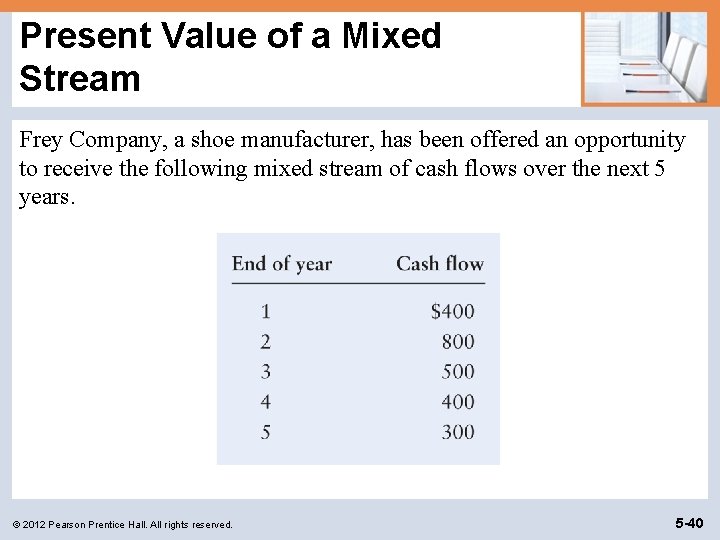 Present Value of a Mixed Stream

Frey Company, a shoe manufacturer, has been offered an opportunity to receive the following mixed stream of cash flows over the next 5 years.

| End of year | Cash flow |
|---|---|
| 1 | \$400 |
| 2 | 800 |
| 3 | 500 |
| 4 | 400 |
| 5 | 300 |

© 2012 Pearson Prentice Hall. All rights reserved.

5-40